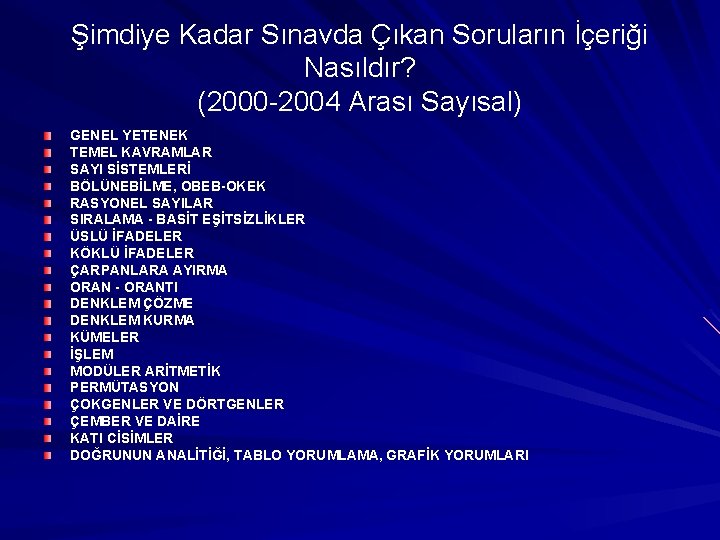 Şimdiye Kadar Sınavda Çıkan Soruların İçeriği Nasıldır?
(2000-2004 Arası Sayısal)

GENEL YETENEK
TEMEL KAVRAMLAR
SAYI SİSTEMLERİ
BÖLÜNEBİLME, OBEB-OKEK
RASYONEL SAYILAR
SIRALAMA - BASİT EŞİTSİZLİKLER
ÜSLÜ İFADELER
KÖKLÜ İFADELER
ÇARPANLARA AYIRMA
ORAN - ORANTI
DENKLEM ÇÖZME
DENKLEM KURMA
KÜMELER
İŞLEM
MODÜLER ARİTMETİK
PERMÜTASYON
ÇOKGENLER VE DÖRTGENLER
ÇEMBER VE DAİRE
KATI CİSİMLER
DOĞRUNUN ANALİTİĞİ, TABLO YORUMLAMA, GRAFİK YORUMLARI